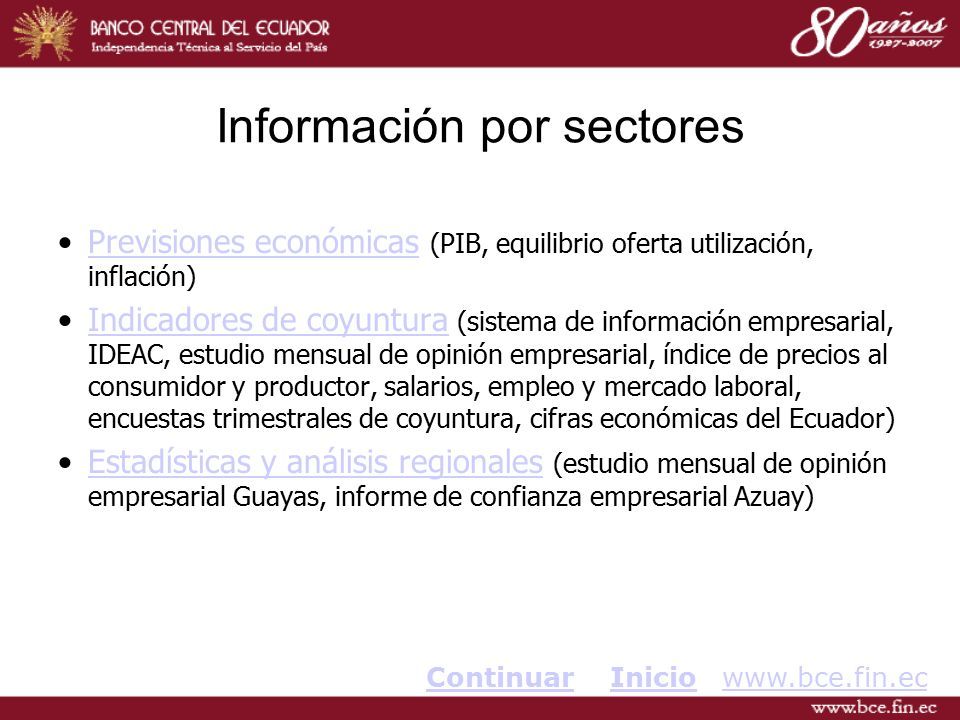 BANCO CENTRAL DEL ECUADOR
Independencia Técnica al Servicio del País

80 años
1927-2007

Información por sectores

• Previsiones económicas (PIB, equilibrio oferta utilización, inflación)
• Indicadores de coyuntura (sistema de información empresarial, IDEAC, estudio mensual de opinión empresarial, índice de precios al consumidor y productor, salarios, empleo y mercado laboral, encuestas trimestrales de coyuntura, cifras económicas del Ecuador)
• Estadísticas y análisis regionales (estudio mensual de opinión empresarial Guayas, informe de confianza empresarial Azuay)

Continuar Inicio www.bce.fin.ec

www.bce.fin.ec